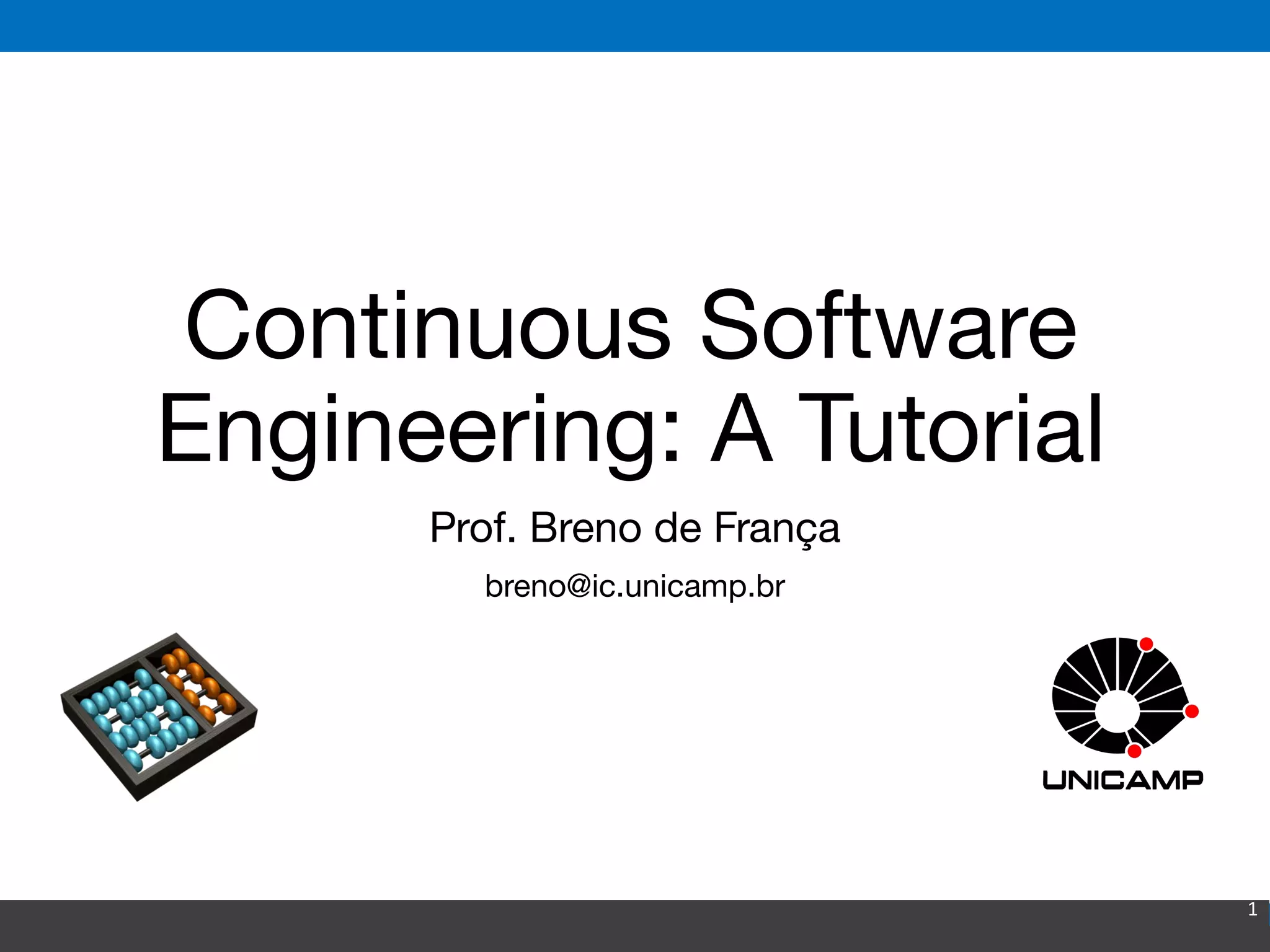 Continuous Software Engineering: A Tutorial

Prof. Breno de França

breno@ic.unicamp.br

UNICAMP

1